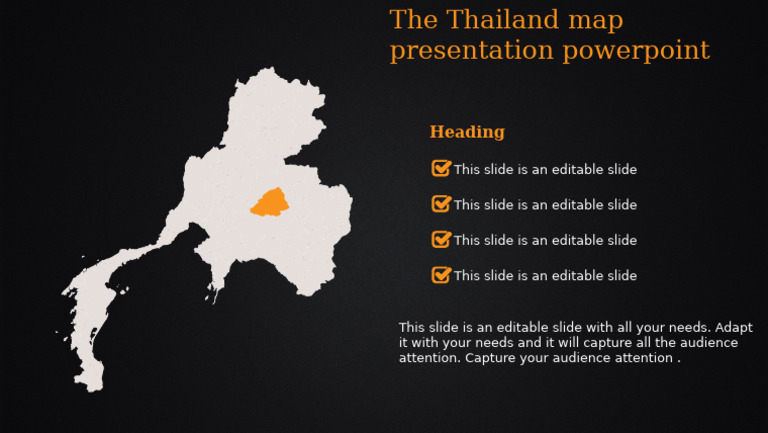 The Thailand map presentation powerpoint

Heading

This slide is an editable slide

This slide is an editable slide

This slide is an editable slide

This slide is an editable slide

This slide is an editable slide with all your needs. Adapt it with your needs and it will capture all the audience attention. Capture your audience attention .